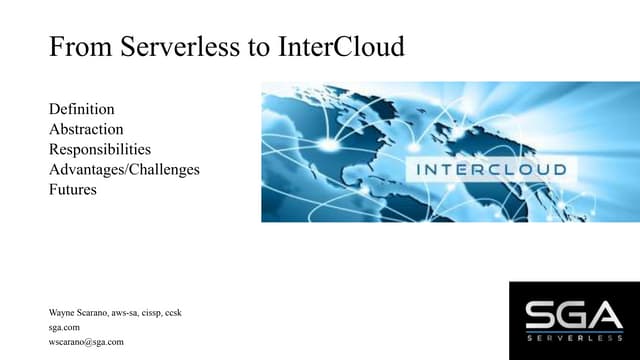 From Serverless to InterCloud

Definition
Abstraction
Responsibilities
Advantages/Challenges
Futures

INTERCLOUD

Wayne Scarano, aws-sa, cissp, ccsk
sga.com
wscarano@sga.com

SGA
SERVERLESS